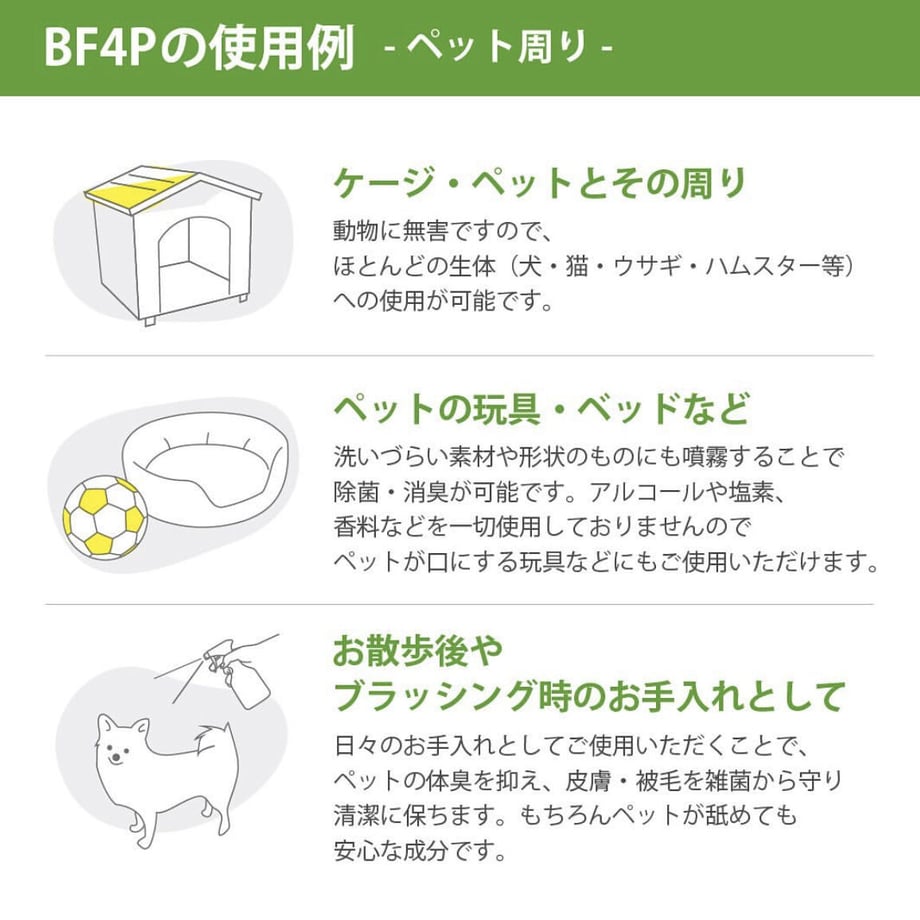 BF4Pの使用例 - ペット周り -

ケージ・ペットとその周り

動物に無害ですので、ほとんどの生体（犬・猫・ウサギ・ハムスター等）への使用が可能です。

ペットの玩具・ベッドなど

洗いづらい素材や形状のものにも噴霧することで除菌・消臭が可能です。アルコールや塩素、香料などを一切使用しておりませんのでペットが口にする玩具などにもご使用いただけます。

お散歩後や
ブラッシング時のお手入れとして

日々のお手入れとしてご使用いただくことで、ペットの体臭を抑え、皮膚・被毛を雑菌から守り清潔に保ちます。もちろんペットが舐めても安心な成分です。